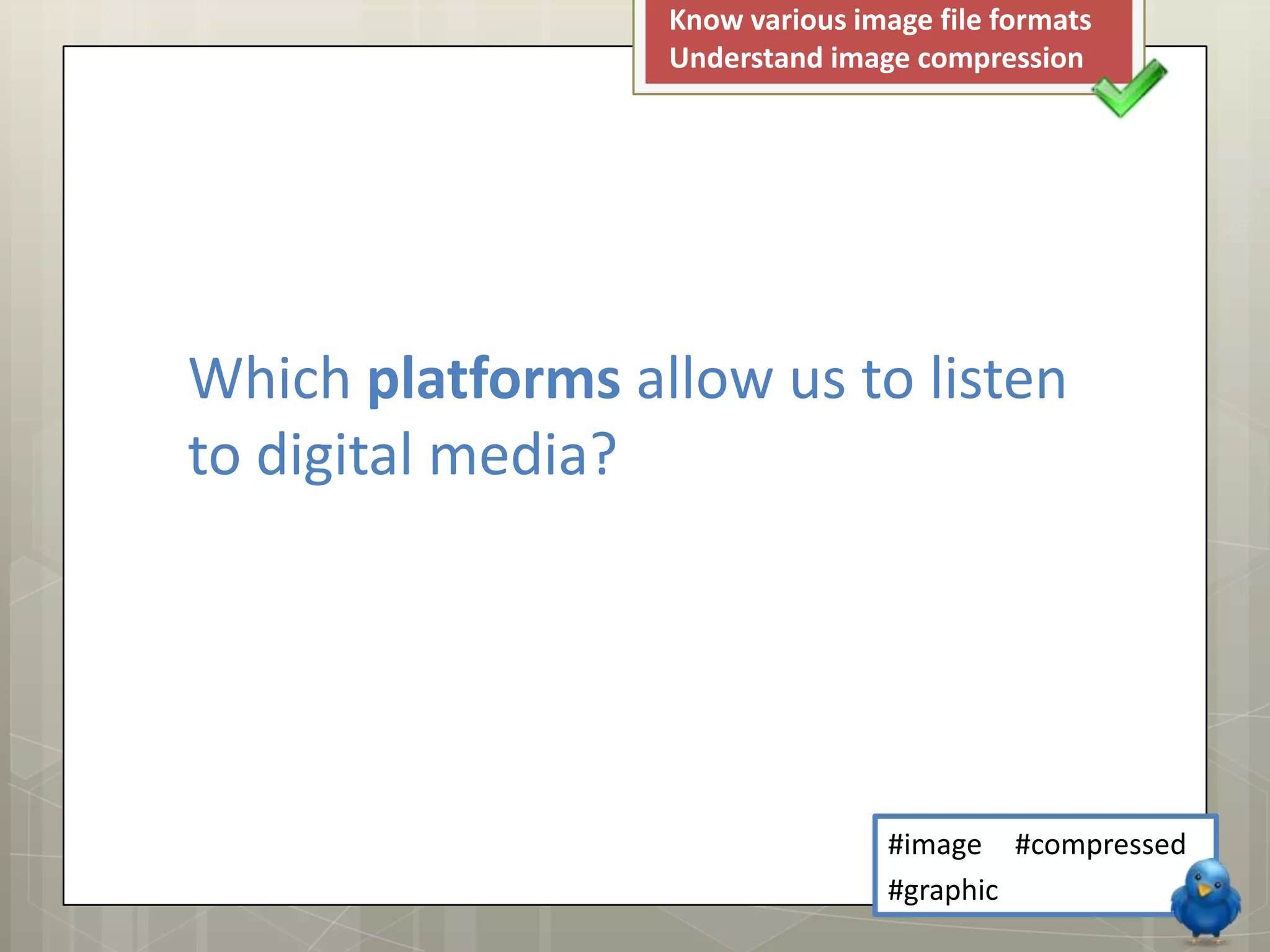 Know various image file formats
Understand image compression

Which platforms allow us to listen to digital media?

#image #compressed
#graphic